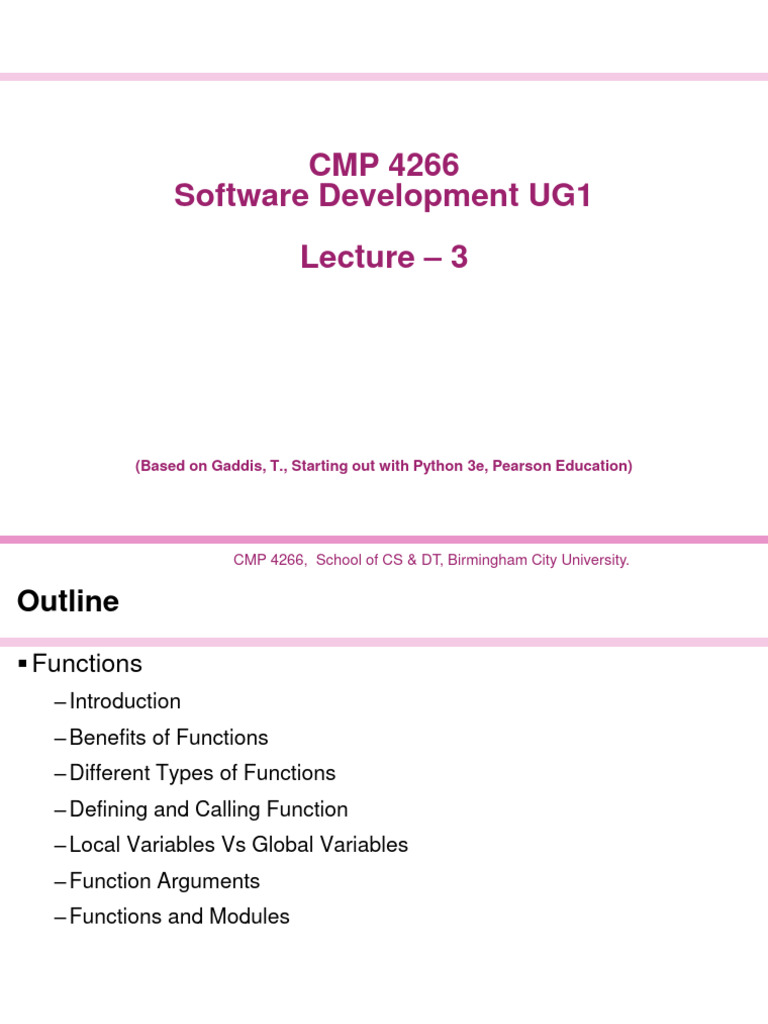 CMP 4266
Software Development UG1

Lecture – 3

(Based on Gaddis, T., Starting out with Python 3e, Pearson Education)

CMP 4266, School of CS & DT, Birmingham City University.

Outline

▪ Functions
– Introduction
– Benefits of Functions
– Different Types of Functions
– Defining and Calling Function
– Local Variables Vs Global Variables
– Function Arguments
– Functions and Modules